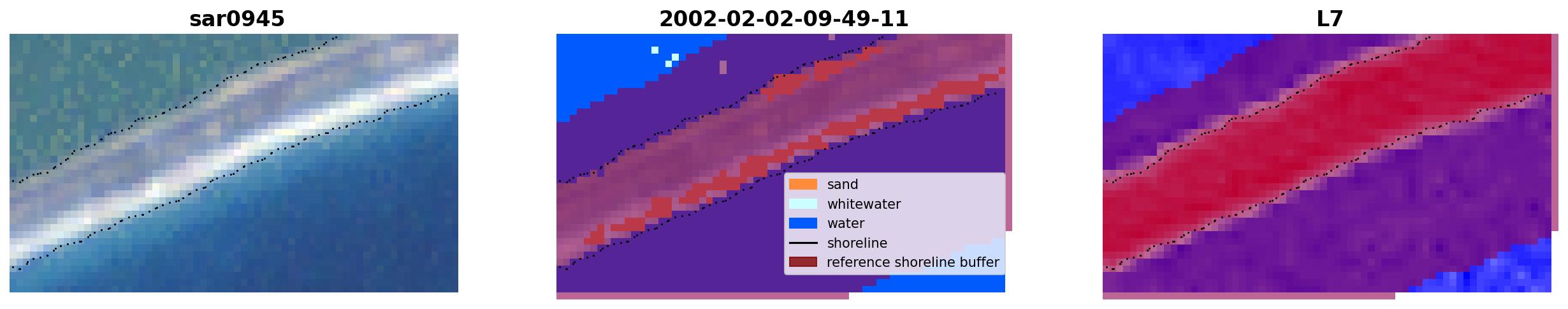 sar0945

2002-02-02-09-49-11

sand
whitewater
water
shoreline
reference shoreline buffer

L7